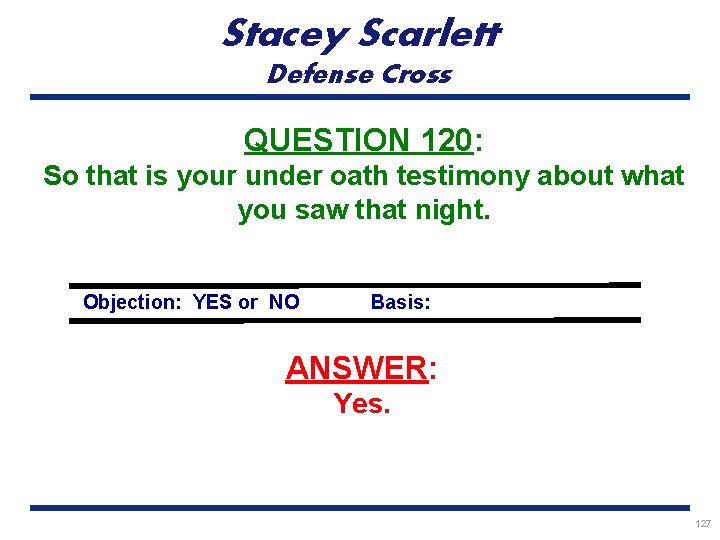 Stacey Scarlett
Defense Cross

QUESTION 120:
So that is your under oath testimony about what you saw that night.

Objection: YES or NO Basis:

ANSWER:
Yes.

127